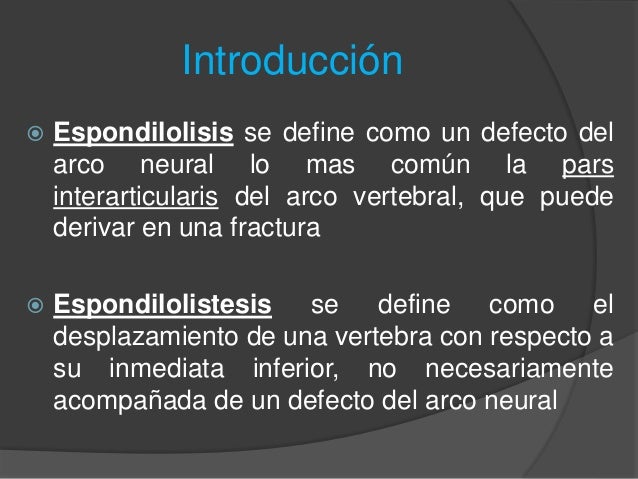 Introducción

Espondilolisis se define como un defecto del arco neural lo mas común la pars interarticularis del arco vertebral, que puede derivar en una fractura

Espondilolistesis se define como el desplazamiento de una vertebra con respecto a su inmediata inferior, no necesariamente acompañada de un defecto del arco neural